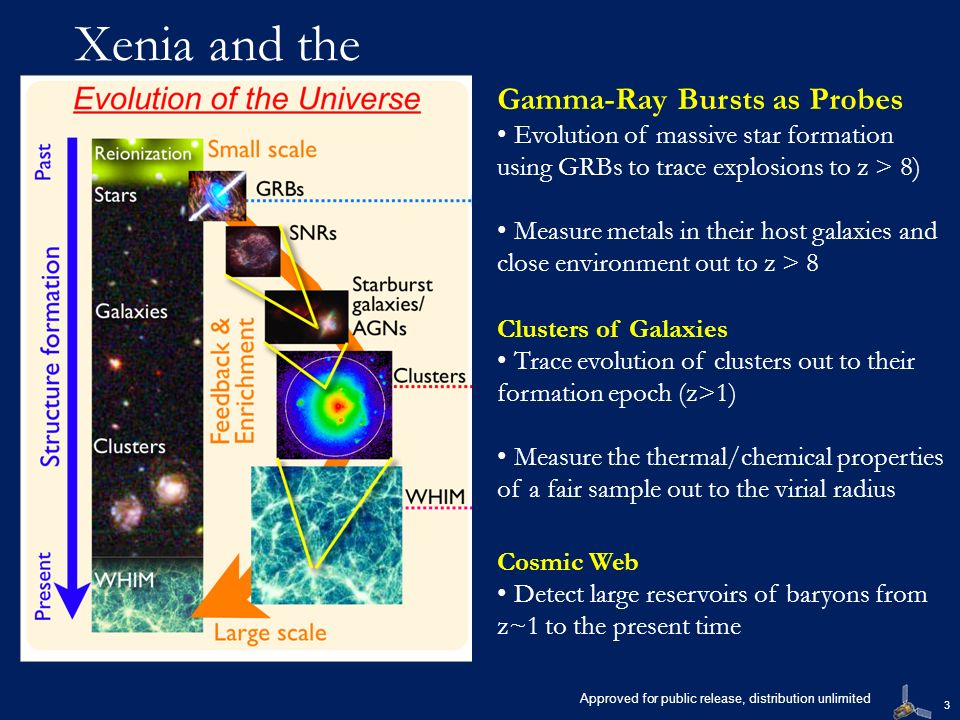 Xenia and the

Evolution of the Universe

Past

Structure formation

Present

Reionization

Stars

Galaxies

Clusters

WHIM

Small scale

GRBs

SNRs

Starburst galaxies/ AGNs

Feedback & Enrichment

Clusters

WHIM

Large scale

Gamma-Ray Bursts as Probes
• Evolution of massive star formation using GRBs to trace explosions to z > 8)

• Measure metals in their host galaxies and close environment out to z > 8

Clusters of Galaxies
• Trace evolution of clusters out to their formation epoch (z>1)

• Measure the thermal/chemical properties of a fair sample out to the virial radius

Cosmic Web
• Detect large reservoirs of baryons from z~1 to the present time

Approved for public release, distribution unlimited

3